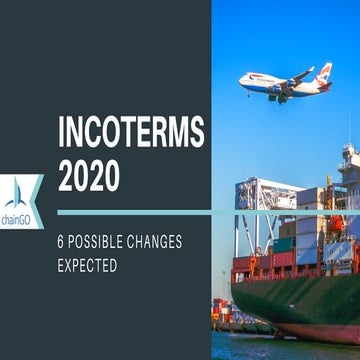 INCOTERMS 2020

chainGO

6 POSSIBLE CHANGES EXPECTED